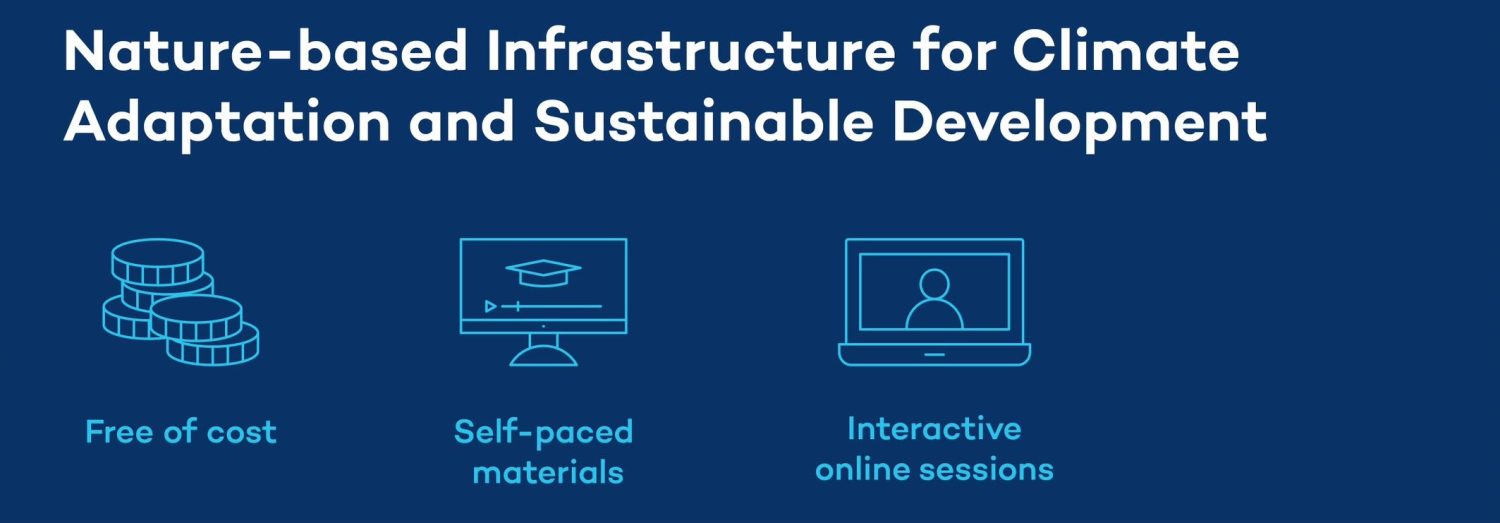 Nature-based Infrastructure for Climate Adaptation and Sustainable Development

Free of cost

Self-paced materials

Interactive online sessions